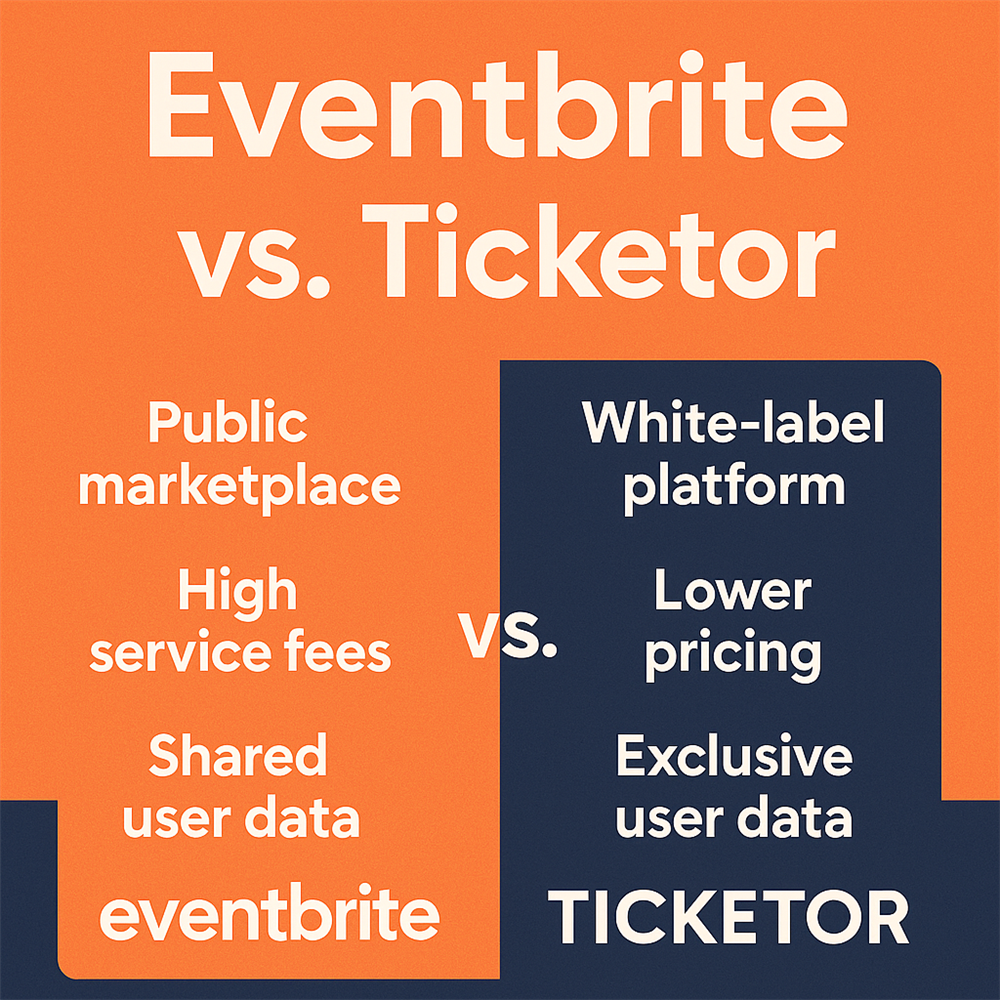 Eventbrite vs. Ticketor

Public marketplace

High service fees

Shared user data

eventbrite

vs.

White-label platform

Lower pricing

Exclusive user data

TICKETOR